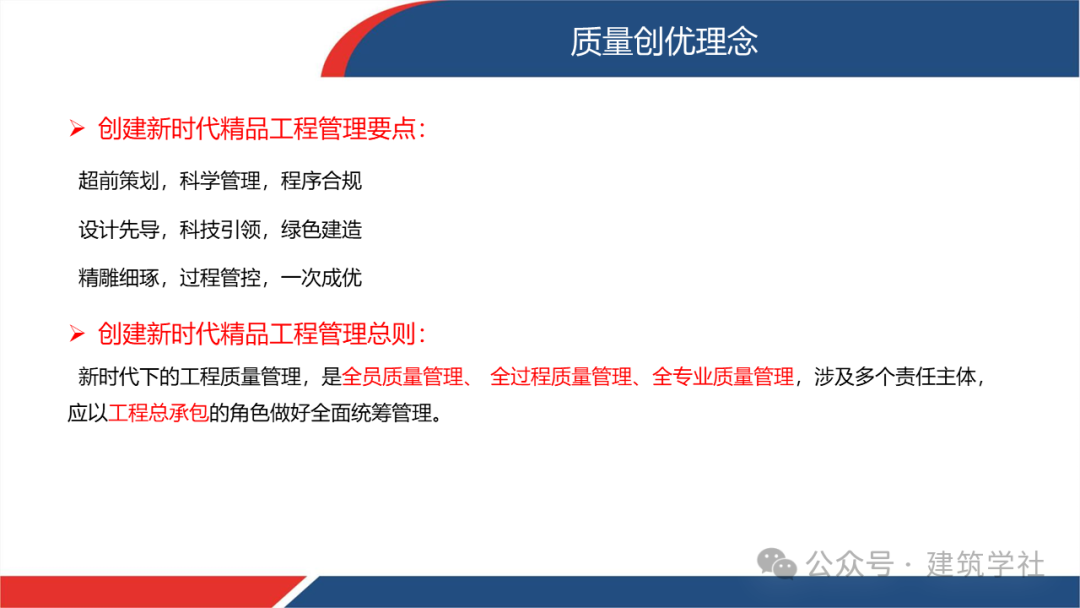 质量创优理念

➢ 创建新时代精品工程管理要点：

超前策划，科学管理，程序合规

设计先导，科技引领，绿色建造

精雕细琢，过程管控，一次成优

➢ 创建新时代精品工程管理总则：

新时代下的工程质量管理，是全员质量管理、 全过程质量管理、全专业质量管理，涉及多个责任主体，应以工程总承包的角色做好全面统筹管理。

公众号 · 建筑学社